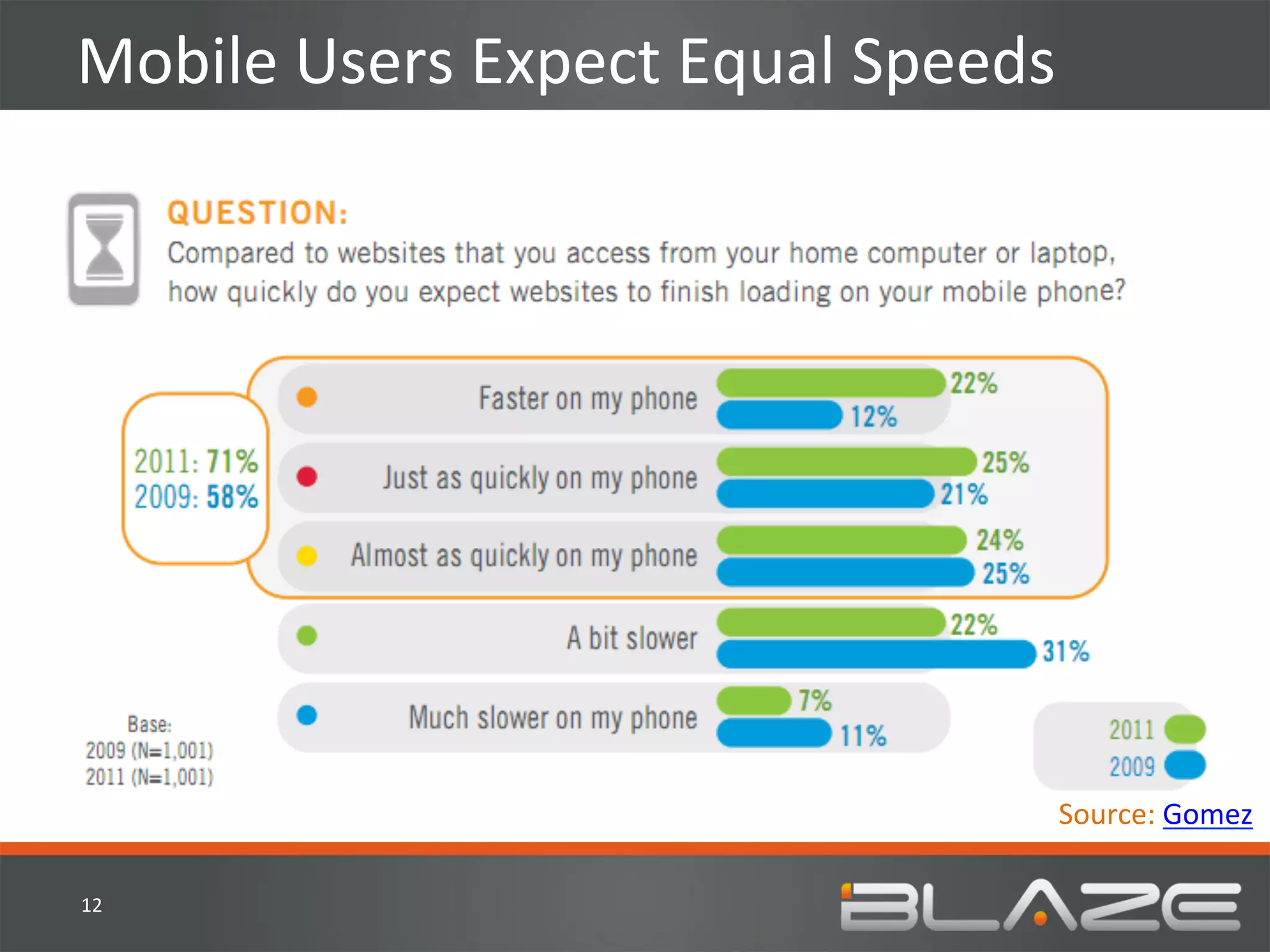 Mobile Users Expect Equal Speeds

QUESTION:
Compared to websites that you access from your home computer or laptop, how quickly do you expect websites to finish loading on your mobile phone?

2011: 71%
2009: 58%

Faster on my phone 22% 12%

Just as quickly on my phone 25% 21%

Almost as quickly on my phone 24% 25%

A bit slower 22% 31%

Much slower on my phone 7% 11%

Base:
2009 (N=1,001)
2011 (N=1,001)

2011
2009

Source: Gomez

12

BLAZE